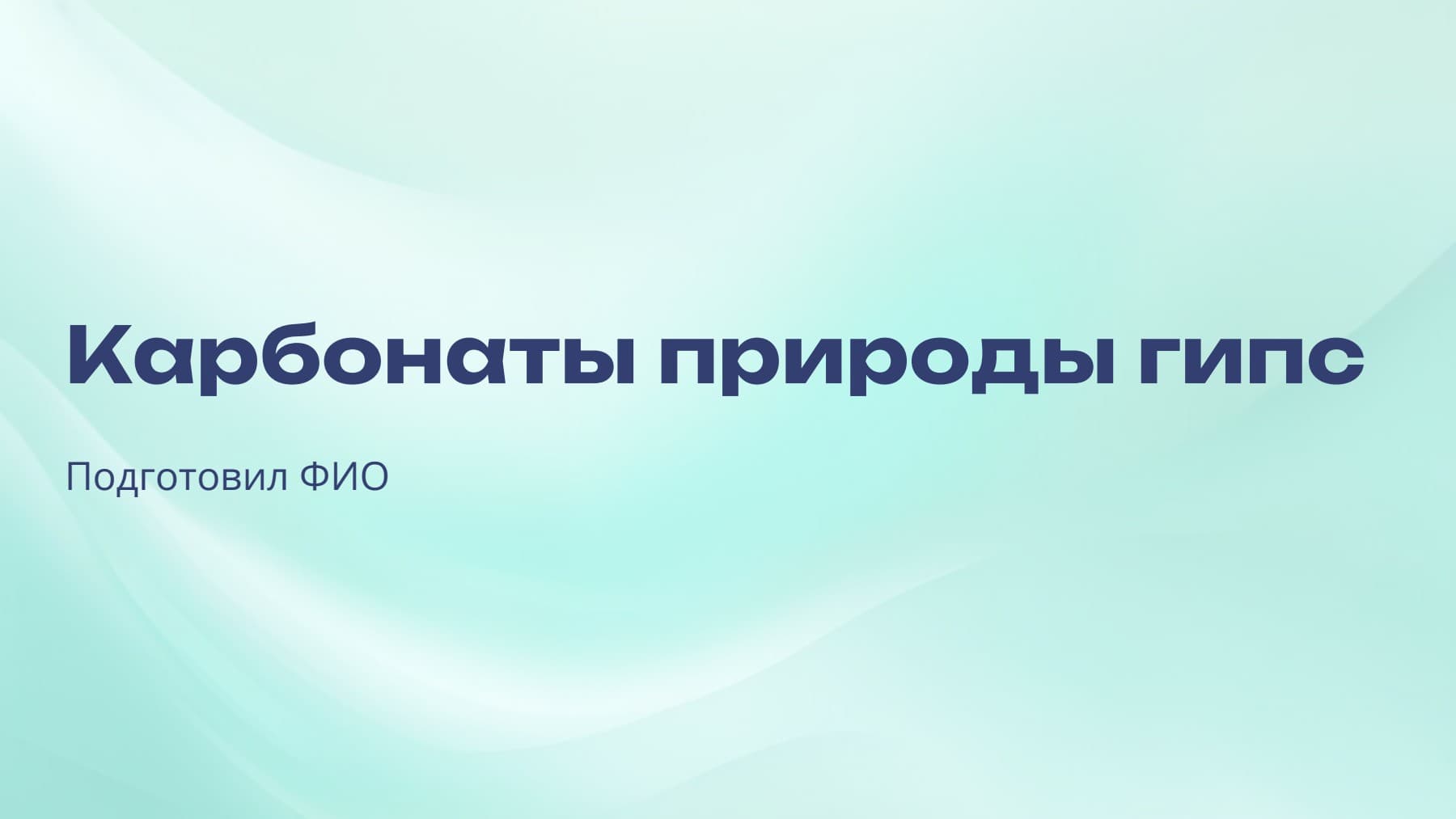 Карбонаты природы гипс

Подготовил ФИО